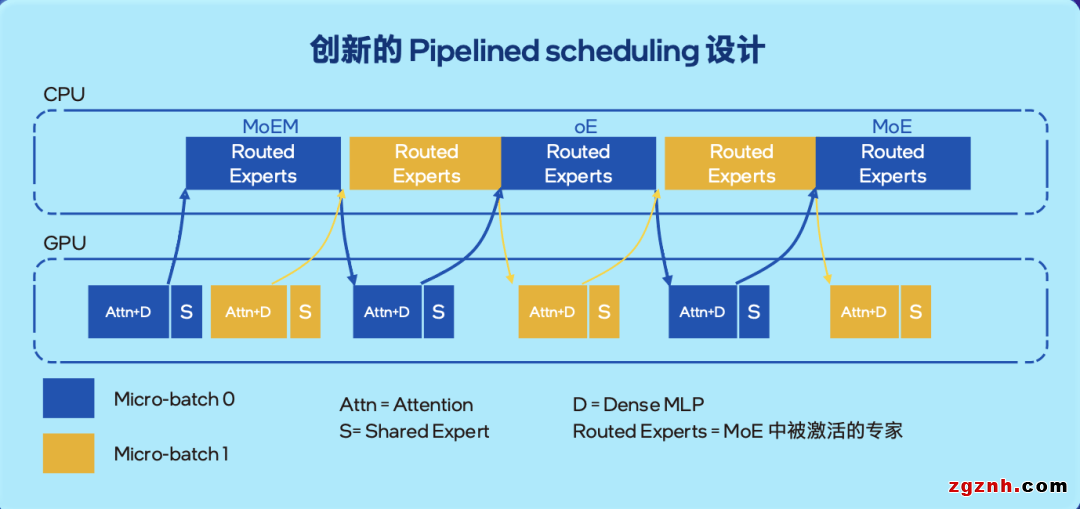 创新的 Pipelined scheduling 设计

CPU

MoEM

Routed Experts

Routed Experts

oE

Routed Experts

Routed Experts

MoE

Routed Experts

GPU

Attn+D S

Attn+D S

Attn+D S

Attn+D S

Attn+D S

Attn+D S

Micro-batch 0

Micro-batch 1

Attn = Attention

S= Shared Expert

D = Dense MLP

Routed Experts = MoE 中被激活的专家

zgznh.com